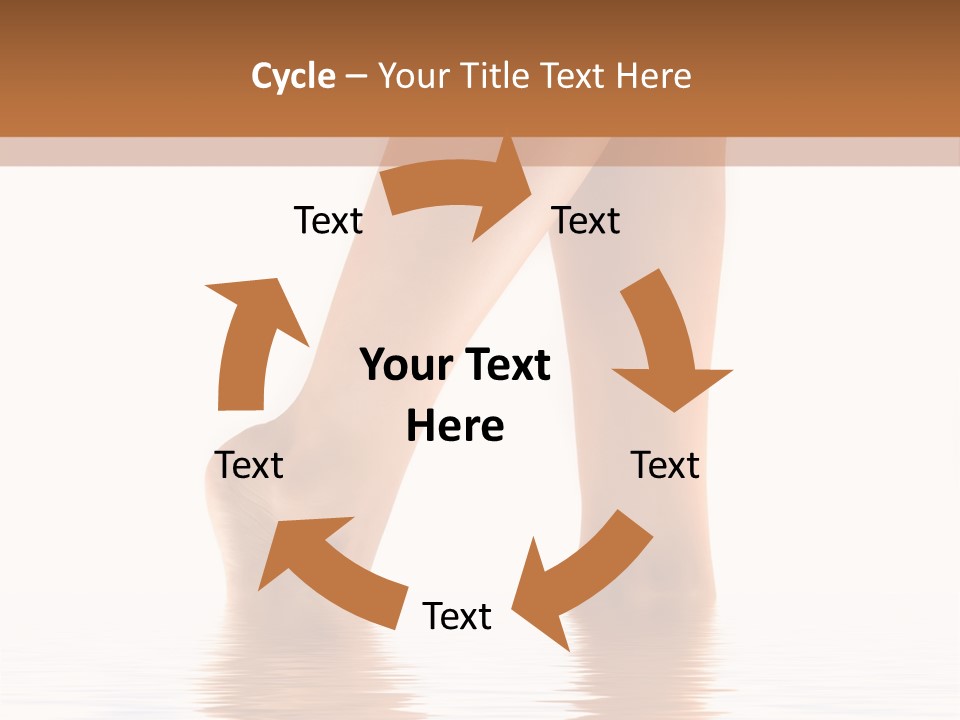 Cycle – Your Title Text Here

Text

Text

Your Text Here

Text

Text

Text